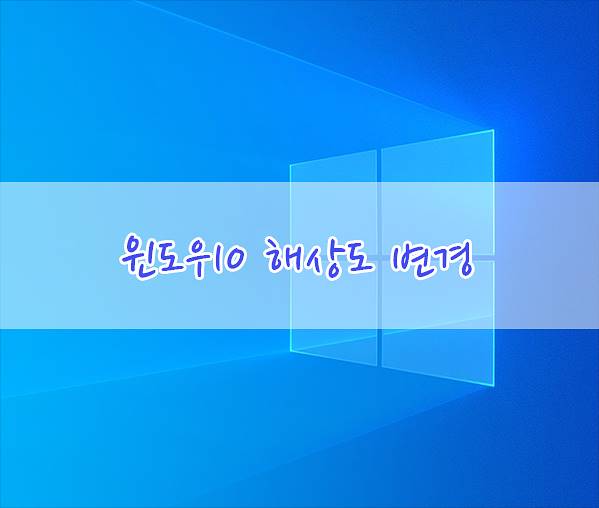 윈도우10 해상도 변경